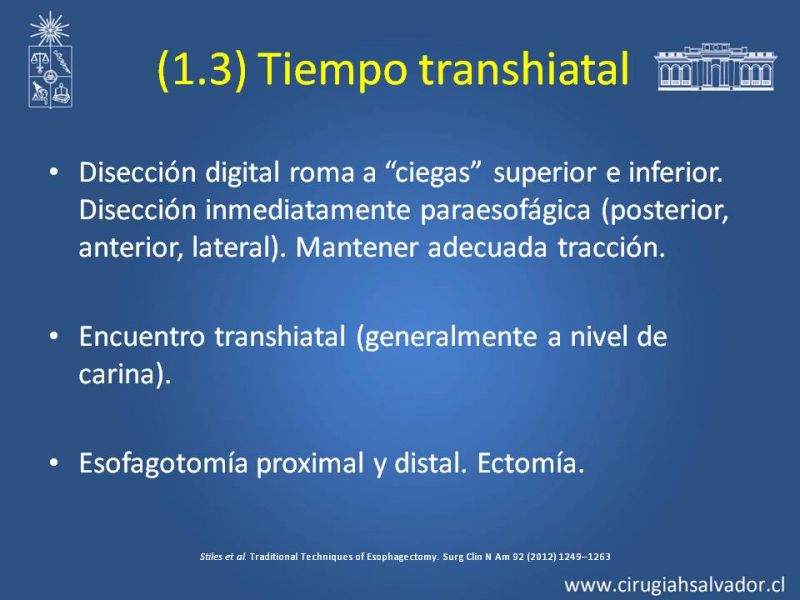 (1.3) Tiempo transhiatal

• Disección digital roma a “ciegas” superior e inferior. Disección inmediatamente paraesofágica (posterior, anterior, lateral). Mantener adecuada tracción.

• Encuentro transhiatal (generalmente a nivel de carina).

• Esofagotomía proximal y distal. Ectomía.

Stiles et al. Traditional Techniques of Esophagectomy. Surg Clin N Am 92 (2012) 1249–1263

www.cirugiahsalvador.cl